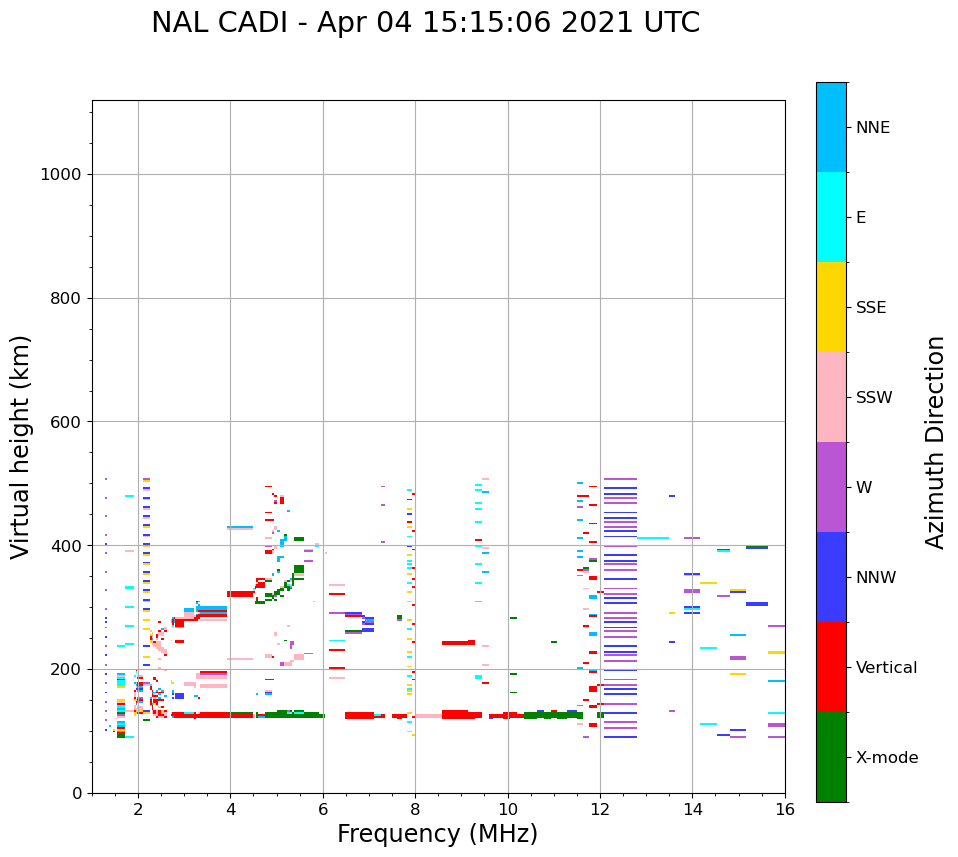 NAL CADI - Apr 04 15:15:06 2021 UTC

Virtual height (km)

1000
800
600
400
200
0

2
4
6
8
10
12
14
16

Frequency (MHz)

NNE
E
SSE
SSW
W
NNW
Vertical
X-mode

Azimuth Direction